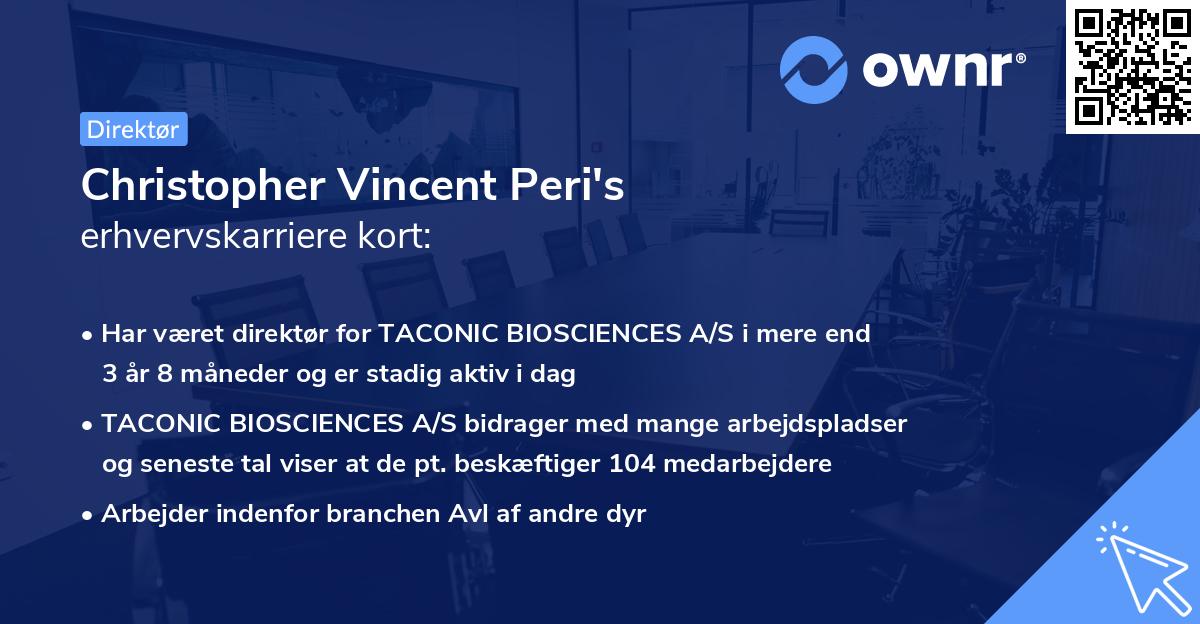 ownr®

Direktør

Christopher Vincent Peri's
erhvervskarriere kort:

• Har været direktør for TACONIC BIOSCIENCES A/S i mere end 3 år 8 måneder og er stadig aktiv i dag

• TACONIC BIOSCIENCES A/S bidrager med mange arbejdspladser og seneste tal viser at de pt. beskæftiger 104 medarbejdere

• Arbejder indenfor branchen Avl af andre dyr